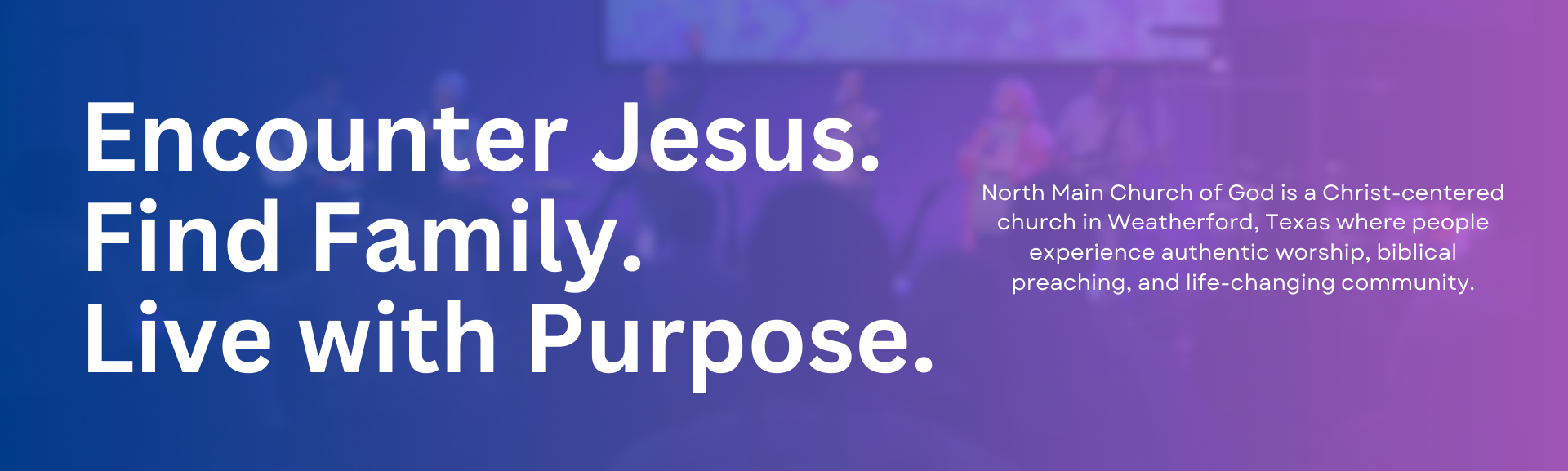 Encounter Jesus.
Find Family.
Live with Purpose.

North Main Church of God is a Christ-centered church in Weatherford, Texas where people experience authentic worship, biblical preaching, and life-changing community.